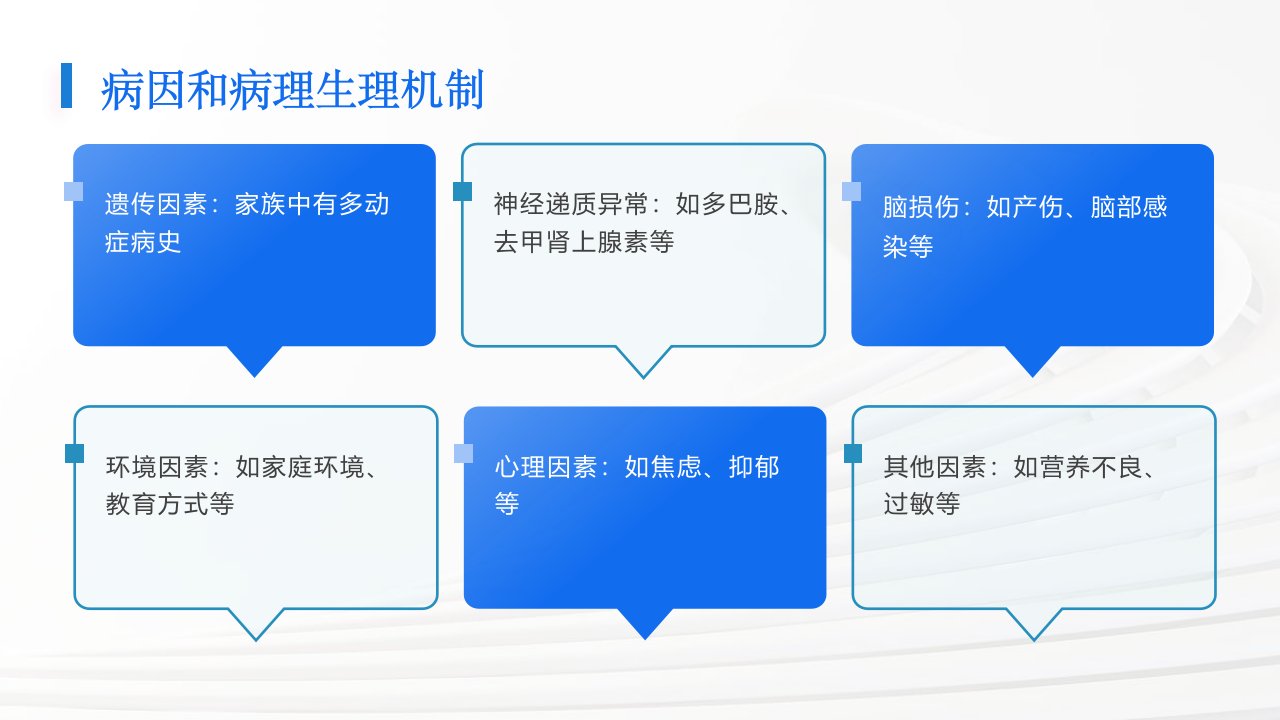 病因和病理生理机制

遗传因素：家族中有多动症病史

神经递质异常：如多巴胺、去甲肾上腺素等

脑损伤：如产伤、脑部感染等

环境因素：如家庭环境、教育方式等

心理因素：如焦虑、抑郁等

其他因素：如营养不良、过敏等